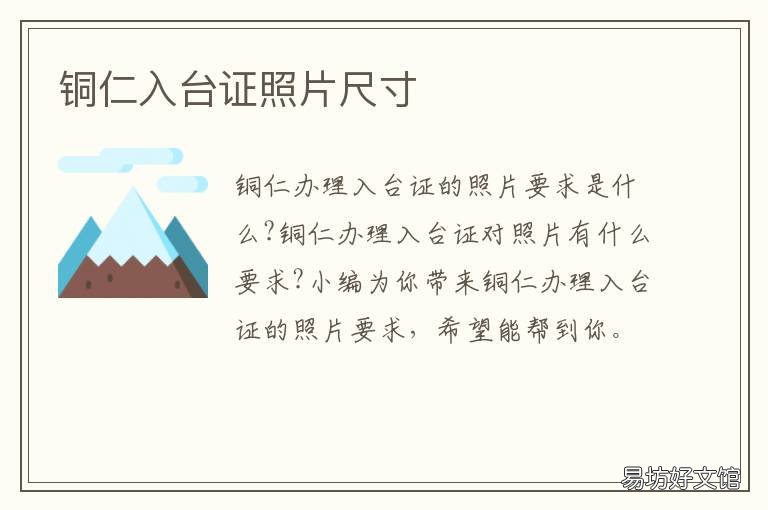 铜仁入台证照片尺寸

铜仁办理入台证的照片要求是什么?铜仁办理入台证对照片有什么要求?小编为你带来铜仁办理入台证的照片要求，希望能帮到你。

易坊好文馆